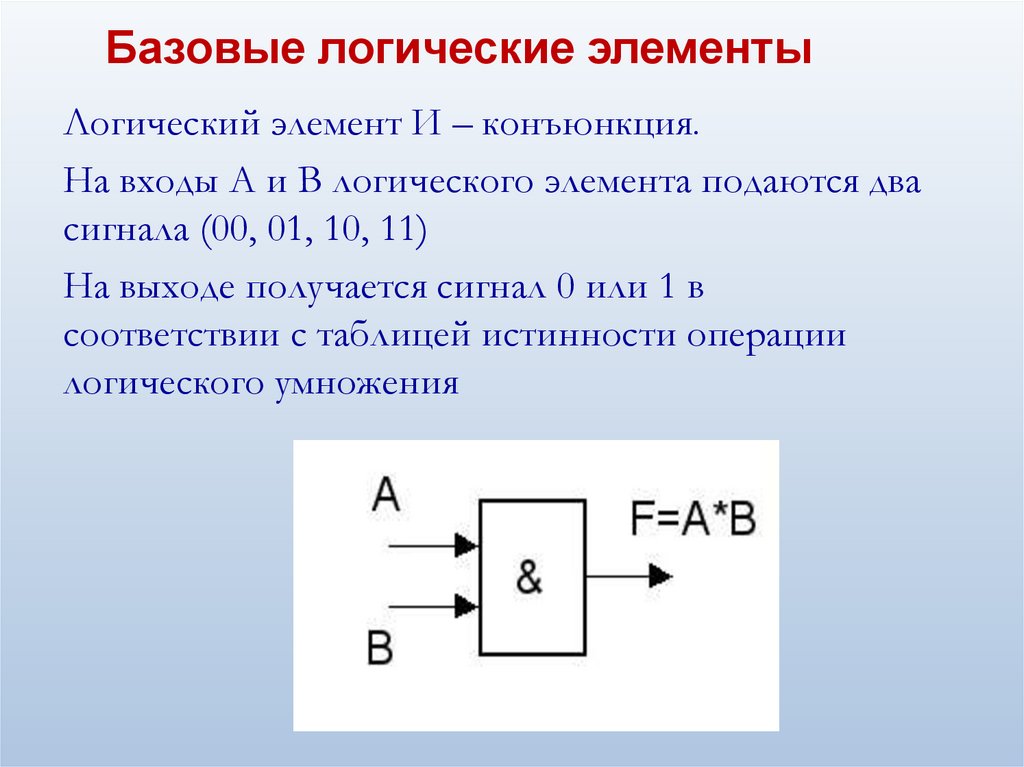 Базовые логические элементы

Логический элемент И – конъюнкция.

На входы А и В логического элемента подаются два сигнала (00, 01, 10, 11)

На выходе получается сигнал 0 или 1 в соответствии с таблицей истинности операции логического умножения

A

B

&

F=A*B